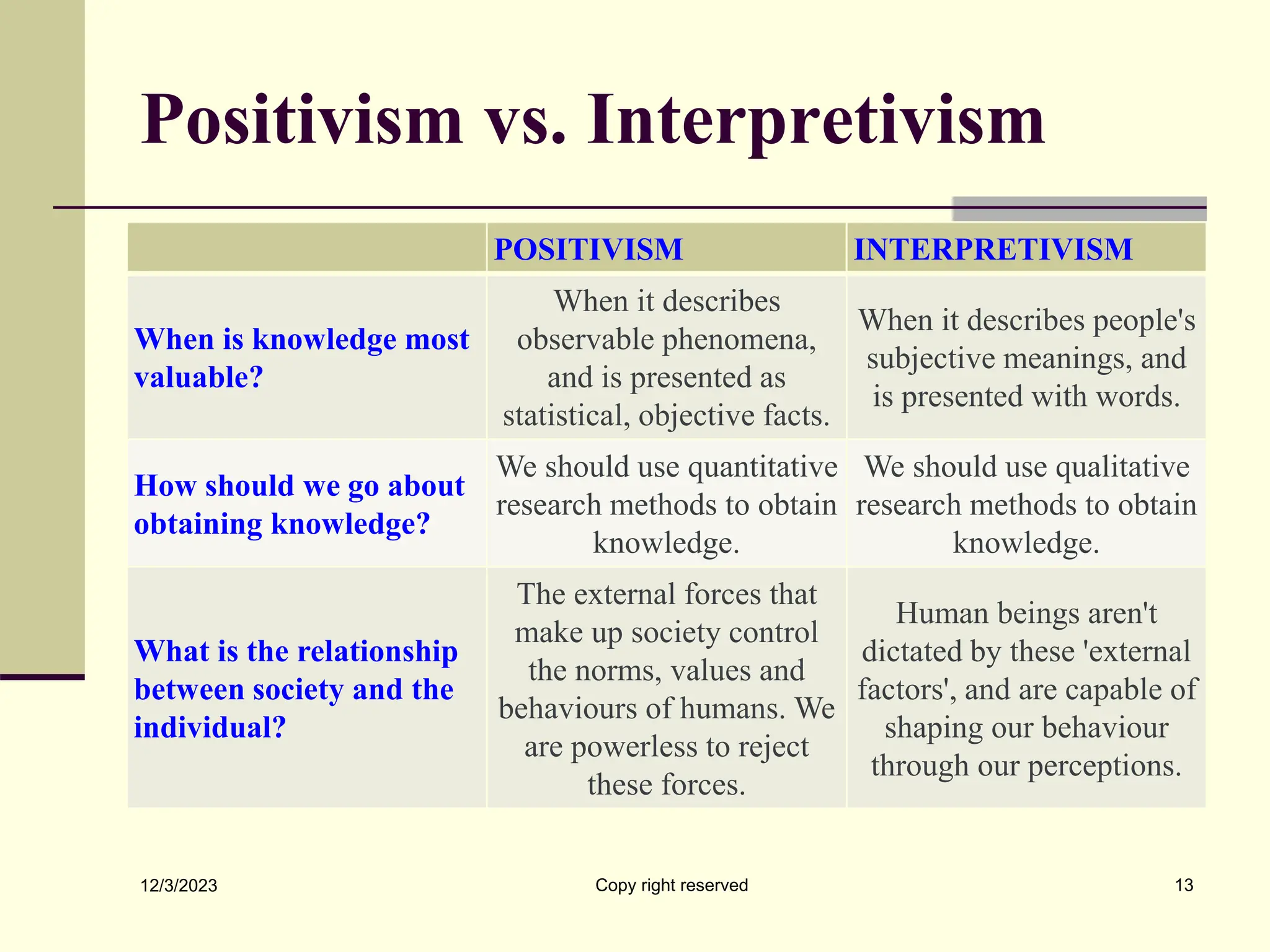 Positivism vs. Interpretivism

| | POSITIVISM | INTERPRETIVISM |
|---|---|---|
| When is knowledge most valuable? | When it describes observable phenomena, and is presented as statistical, objective facts. | When it describes people's subjective meanings, and is presented with words. |
| How should we go about obtaining knowledge? | We should use quantitative research methods to obtain knowledge. | We should use qualitative research methods to obtain knowledge. |
| What is the relationship between society and the individual? | The external forces that make up society control the norms, values and behaviours of humans. We are powerless to reject these forces. | Human beings aren't dictated by these 'external factors', and are capable of shaping our behaviour through our perceptions. |

12/3/2023

Copy right reserved

13